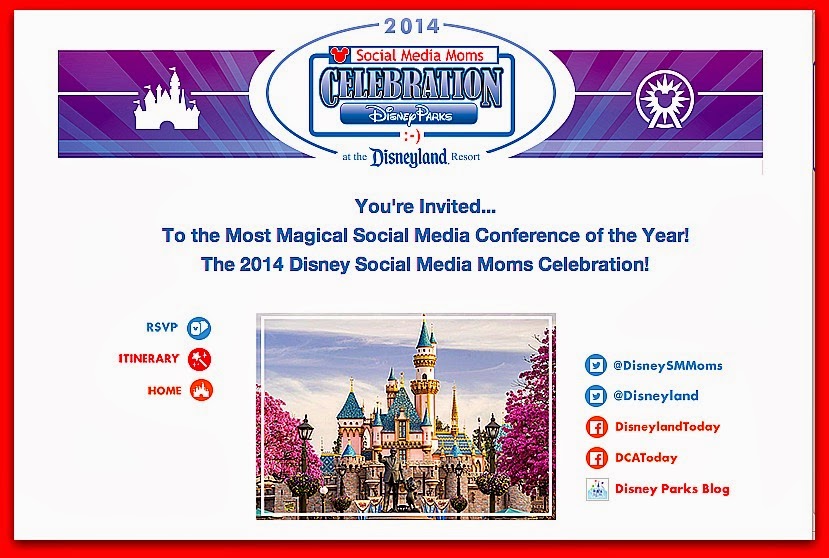 2014
Social Media Moms
CELEBRATION
Disney Parks
:-)
at the Disneyland Resort

You're Invited...
To the Most Magical Social Media Conference of the Year!
The 2014 Disney Social Media Moms Celebration!

RSVP
ITINERARY
HOME

@DisneySMMoms
@Disneyland
DisneylandToday
DCAToday
Disney Parks Blog